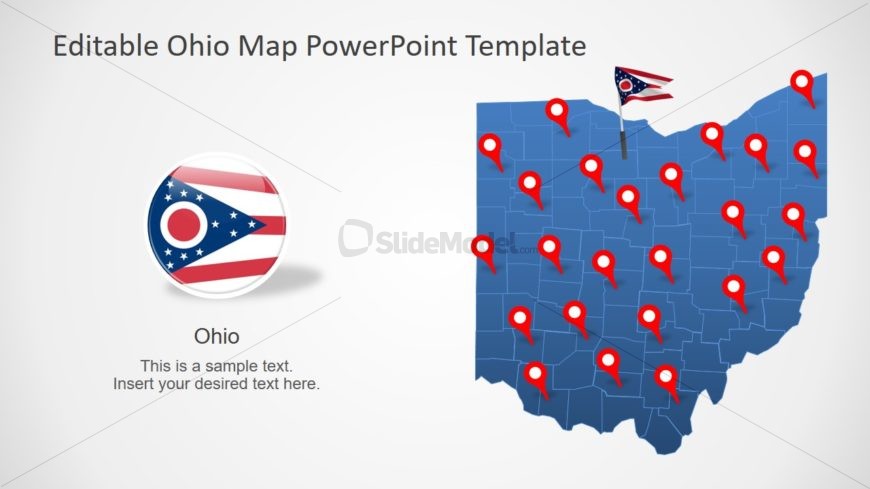 Editable Ohio Map PowerPoint Template

SlideModel.com

Ohio

This is a sample text.
Insert your desired text here.